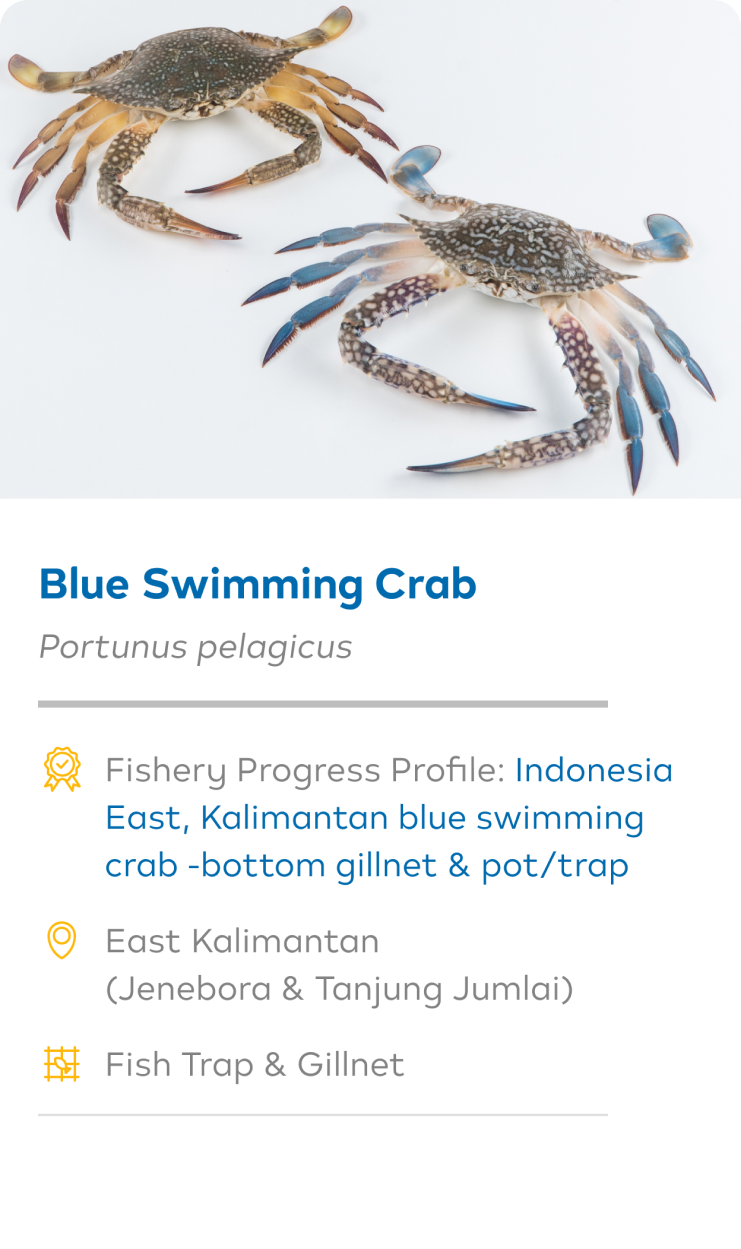 Blue Swimming Crab

Portunus pelagicus

Fishery Progress Profile: Indonesia East, Kalimantan blue swimming crab -bottom gillnet & pot/trap

East Kalimantan (Jenebora & Tanjung Jumlai)

Fish Trap & Gillnet